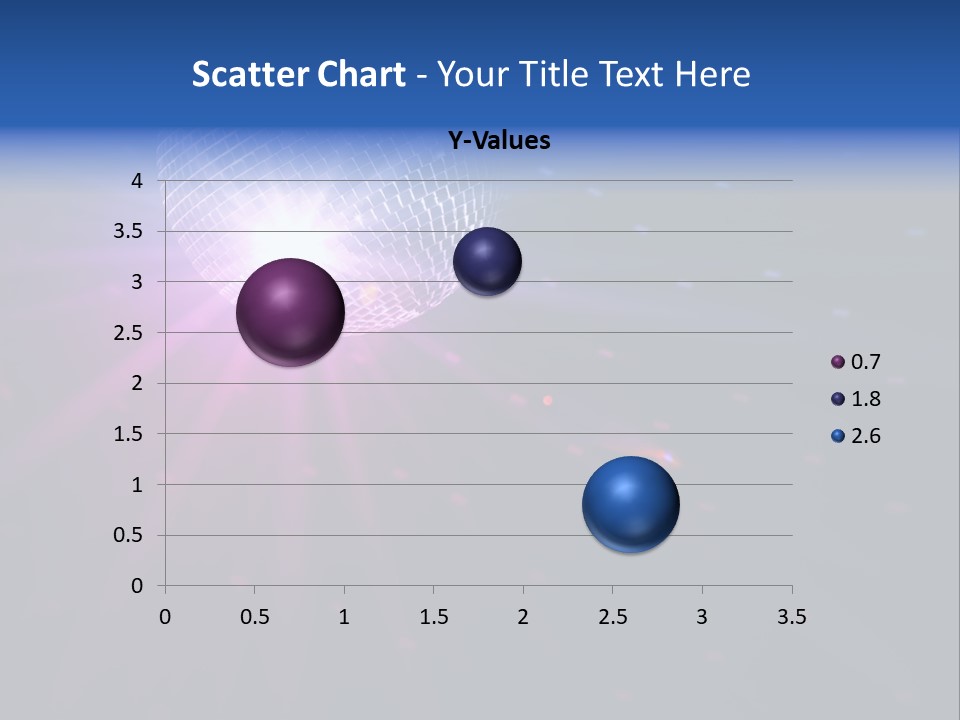 Scatter Chart - Your Title Text Here

Y-Values

4
3.5
3
2.5
2
1.5
1
0.5
0

0 0.5 1 1.5 2 2.5 3 3.5

0.7
1.8
2.6